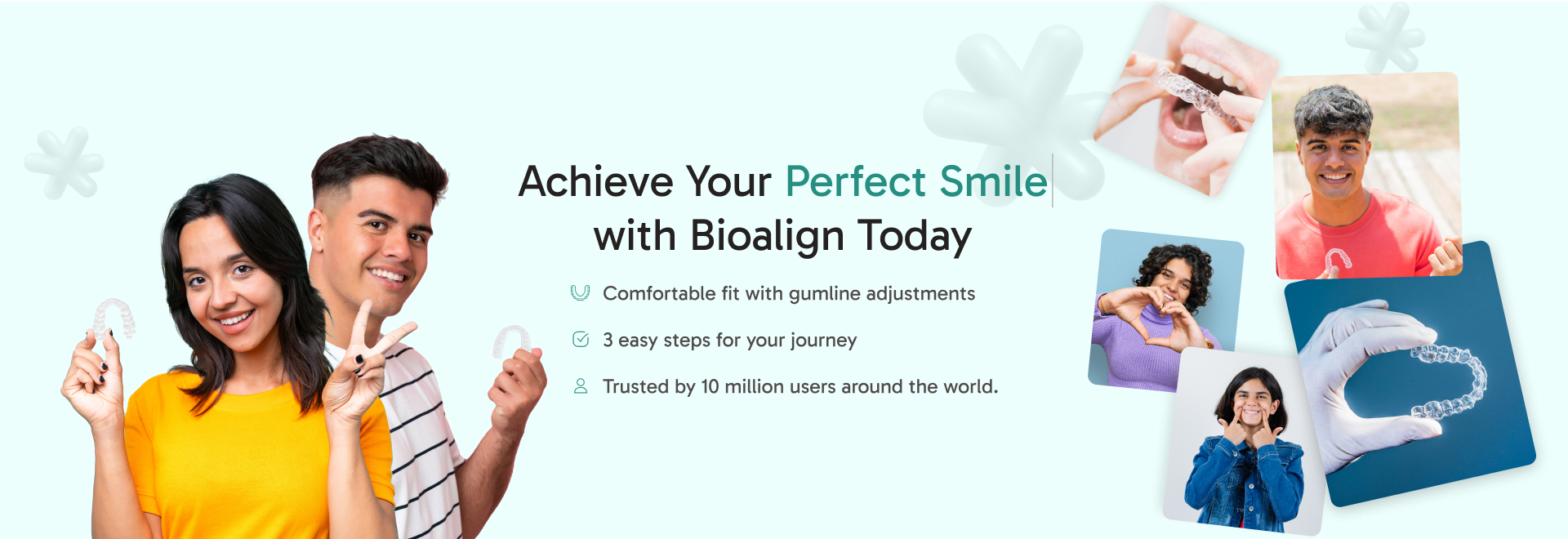 Achieve Your Perfect Smile with Bioalign Today

Comfortable fit with gumline adjustments

3 easy steps for your journey

Trusted by 10 million users around the world.